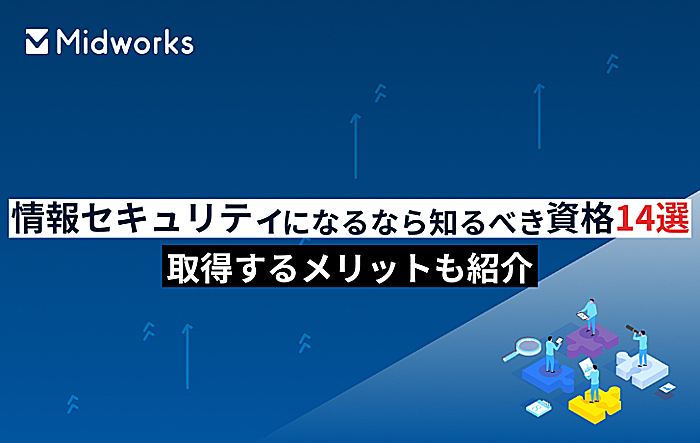 Midworks

情報セキュリティになるなら知るべき資格14選

取得するメリットも紹介